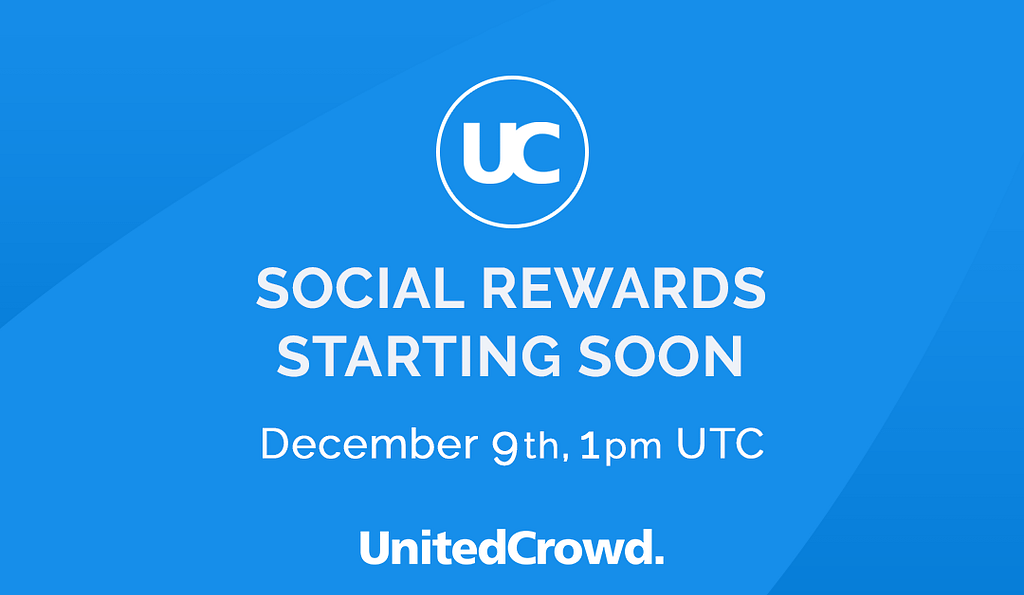 UC

SOCIAL REWARDS STARTING SOON

December 9th, 1pm UTC

UnitedCrowd.